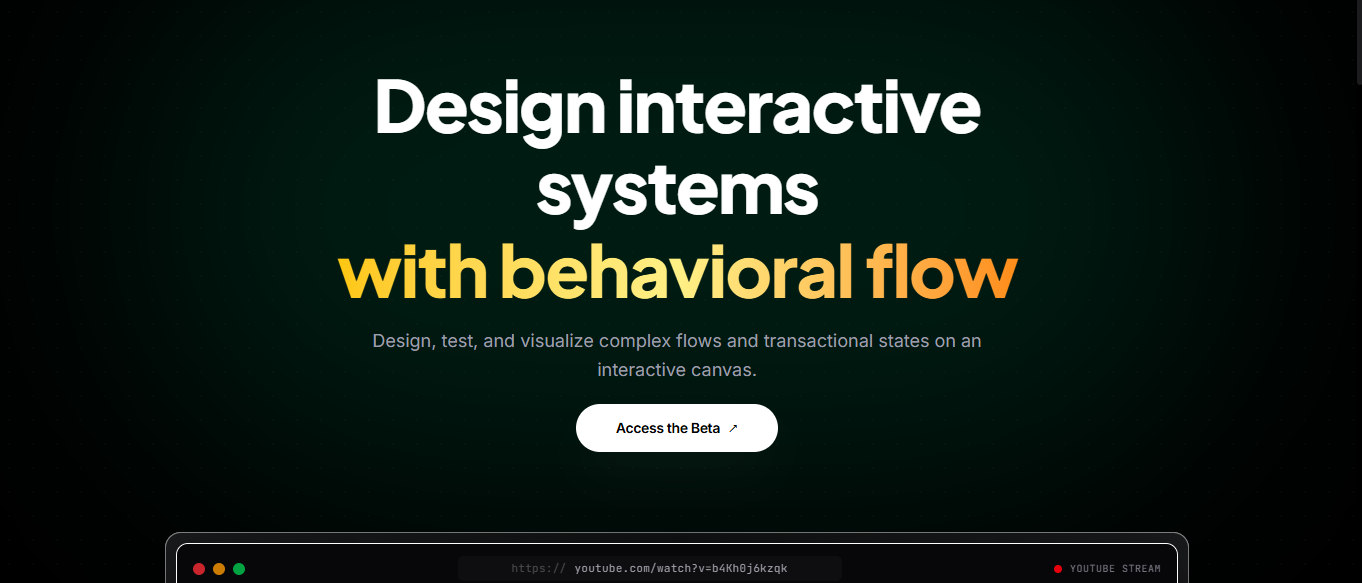 Design interactive systems
with behavioral flow

Design, test, and visualize complex flows and transactional states on an interactive canvas.

Access the Beta ↗

https:// youtube.com/watch?v=b4Kh0j6kzqk

YOUTUBE STREAM